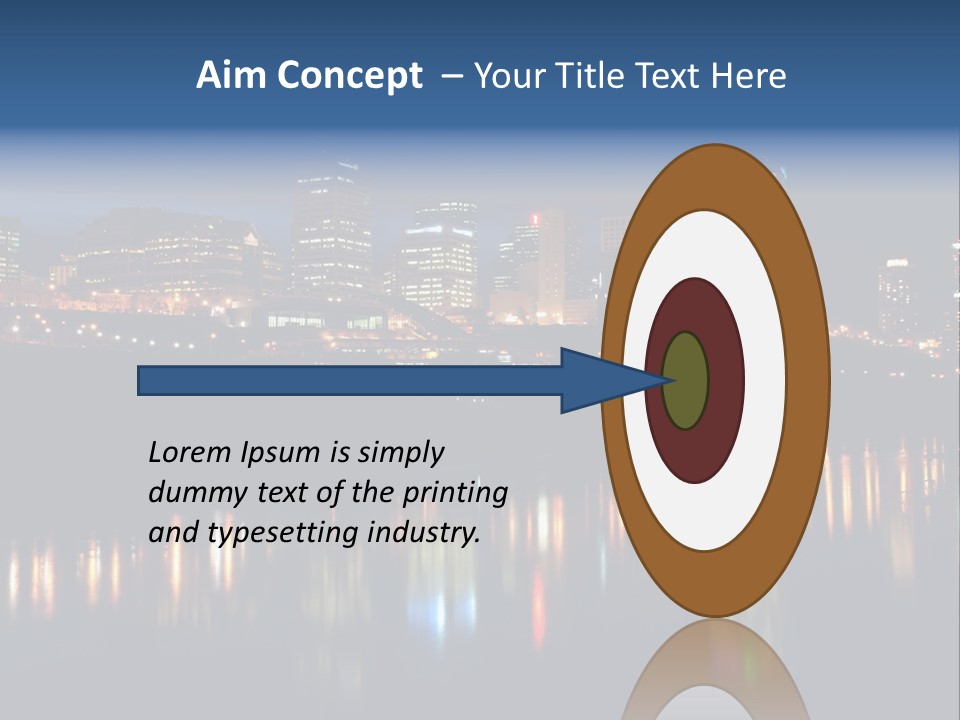 Aim Concept – Your Title Text Here

Lorem Ipsum is simply dummy text of the printing and typesetting industry.